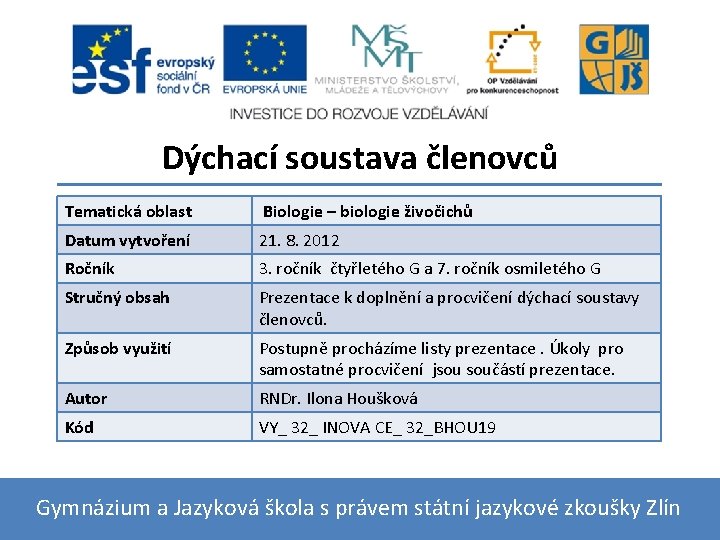 esf evropský sociální fond v ČR

EVROPSKÁ UNIE

MŠMT MINISTERSTVO ŠKOLSTVÍ, MLÁDEŽE A TĚLOVÝCHOVY

OP Vzdělávání pro konkurenceschopnost

G JŠ

INVESTICE DO ROZVOJE VZDĚLÁVÁNÍ

Dýchací soustava členovců

| Tematická oblast | Biologie – biologie živočichů |
|---|---|
| Datum vytvoření | 21. 8. 2012 |
| Ročník | 3. ročník čtyřletého G a 7. ročník osmiletého G |
| Stručný obsah | Prezentace k doplnění a procvičení dýchací soustavy členovců. |
| Způsob využití | Postupně procházíme listy prezentace . Úkoly pro samostatné procvičení jsou součástí prezentace. |
| Autor | RNDr. Ilona Houšková |
| Kód | VY_ 32_ INOVA CE_ 32_BHOU19 |

Gymnázium a Jazyková škola s právem státní jazykové zkoušky Zlín